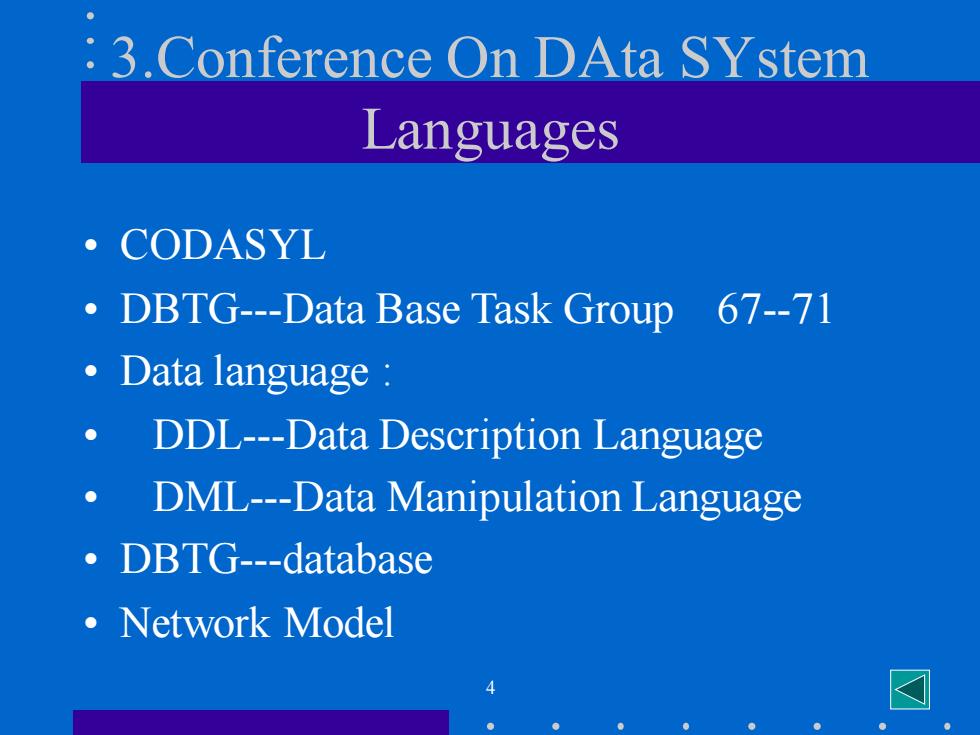 3.Conference On DAta SYstem Languages

• CODASYL
• DBTG---Data Base Task Group 67--71
• Data language :
• DDL---Data Description Language
• DML---Data Manipulation Language
• DBTG---database
• Network Model

4